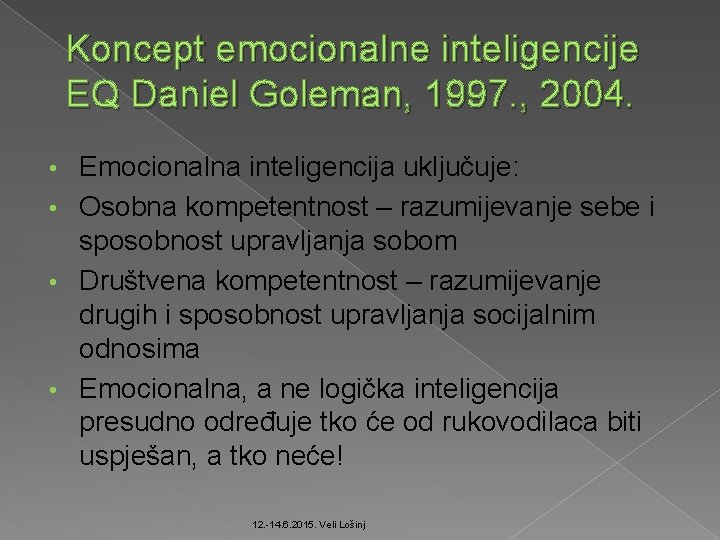 Koncept emocionalne inteligencije EQ Daniel Goleman, 1997., 2004.

• Emocionalna inteligencija uključuje:
• Osobna kompetentnost – razumijevanje sebe i sposobnost upravljanja sobom
• Društvena kompetentnost – razumijevanje drugih i sposobnost upravljanja socijalnim odnosima
• Emocionalna, a ne logička inteligencija presudno određuje tko će od rukovodilaca biti uspješan, a tko neće!

12.-14.6.2015. Veli Lošinj